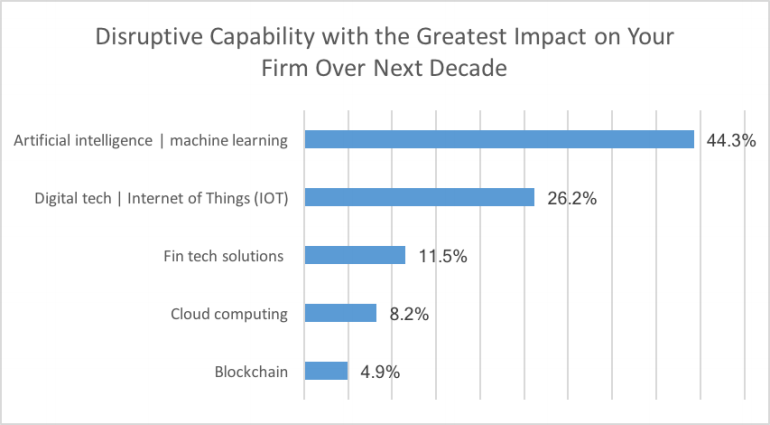 Disruptive Capability with the Greatest Impact on Your Firm Over Next Decade

Artificial intelligence | machine learning 44.3%

Digital tech | Internet of Things (IOT) 26.2%

Fin tech solutions 11.5%

Cloud computing 8.2%

Blockchain 4.9%